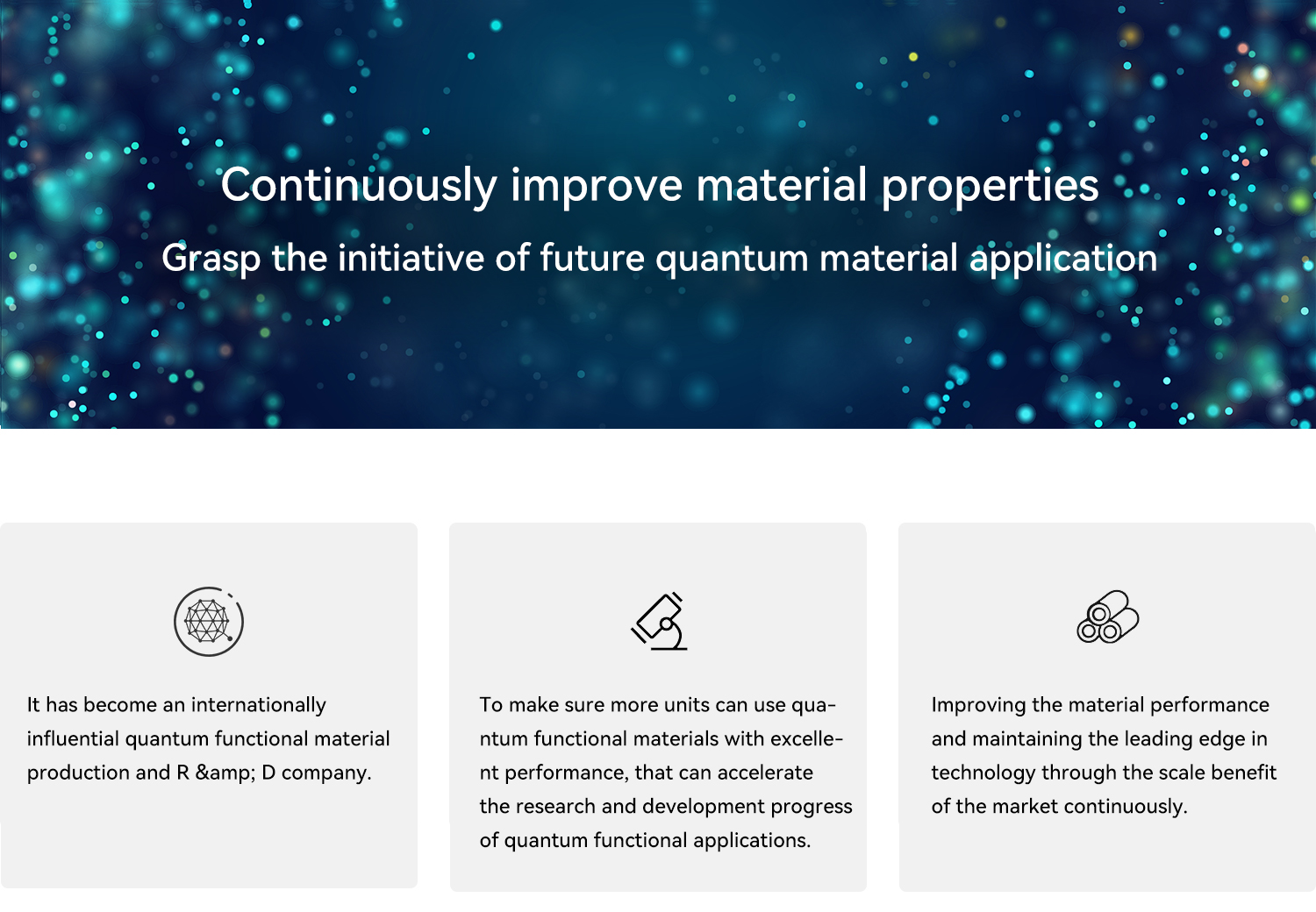 Continuously improve material properties

Grasp the initiative of future quantum material application

It has become an internationally influential quantum functional material production and R &amp; D company.

To make sure more units can use quantum functional materials with excellent performance, that can accelerate the research and development progress of quantum functional applications.

Improving the material performance and maintaining the leading edge in technology through the scale benefit of the market continuously.